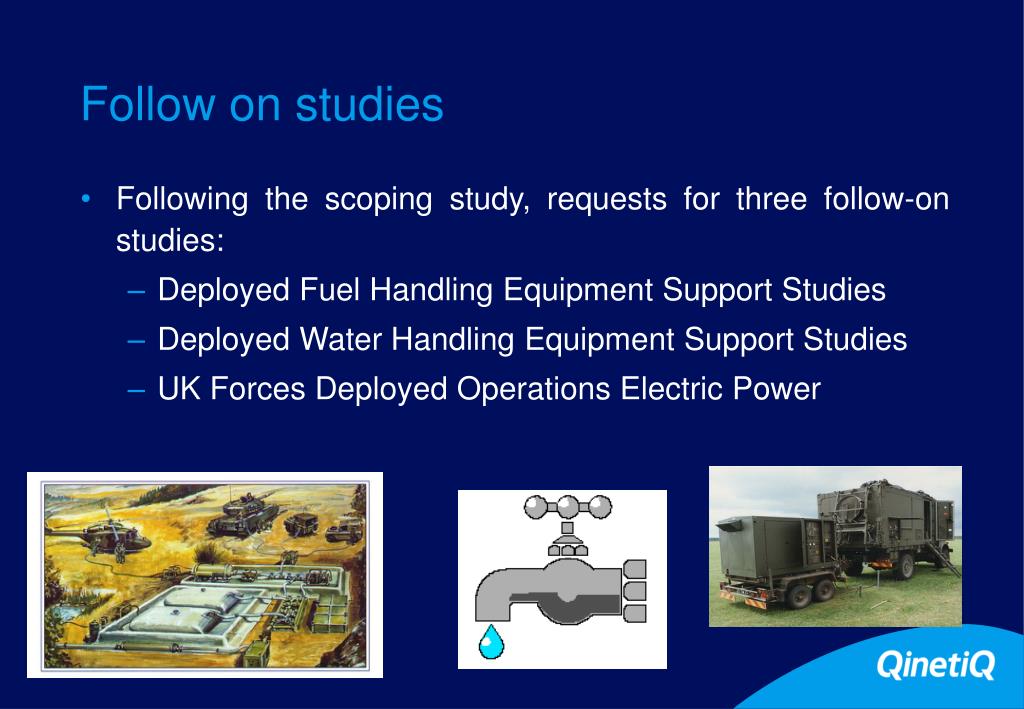 Follow on studies

• Following the scoping study, requests for three follow-on studies:

– Deployed Fuel Handling Equipment Support Studies

– Deployed Water Handling Equipment Support Studies

– UK Forces Deployed Operations Electric Power

QinetiQ